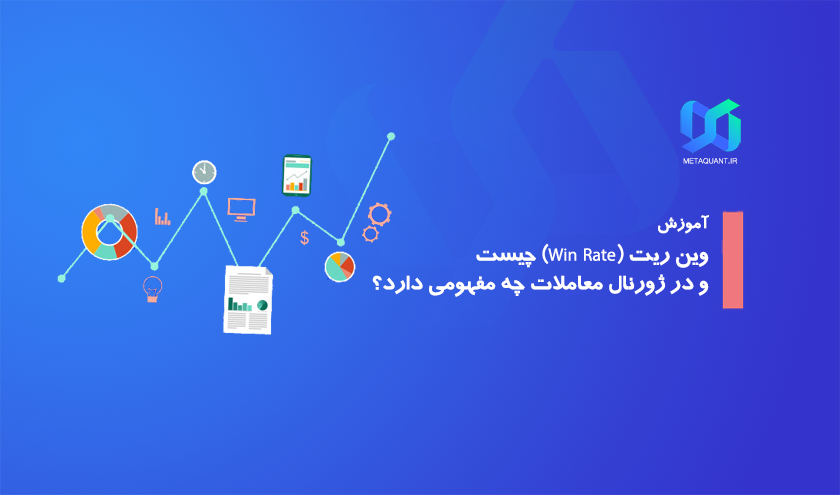 METAQUANT.IR

آموزش

وین ریت (Win Rate) چیست

و در ژورنال معاملات چه مفهومی دارد؟

$